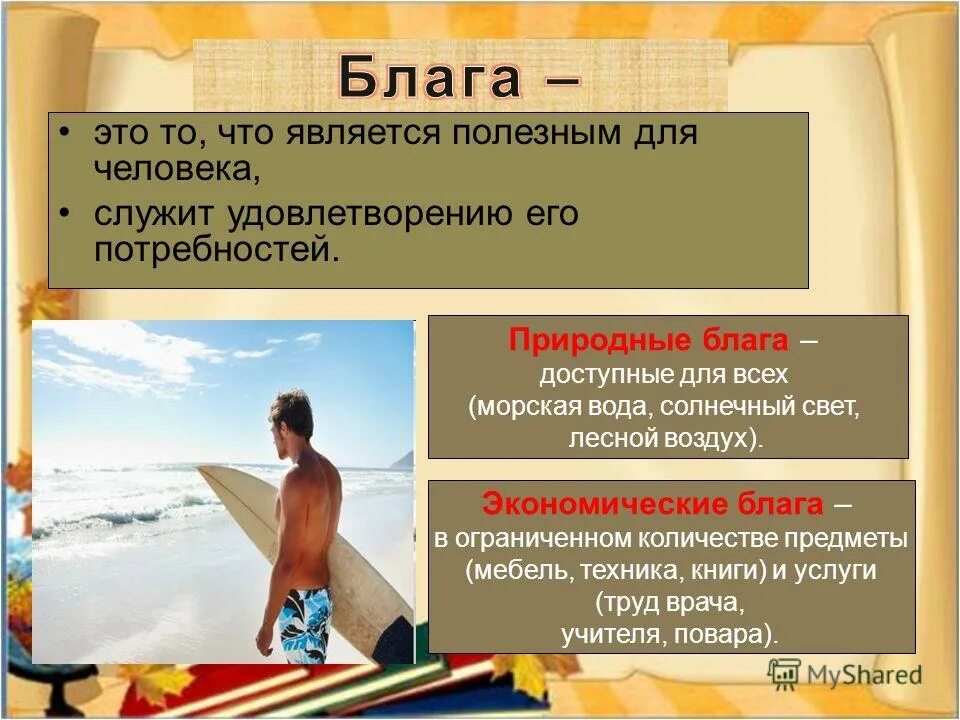 Блага –

• это то, что является полезным для человека,
• служит удовлетворению его потребностей.

Природные блага – доступные для всех (морская вода, солнечный свет, лесной воздух).

Экономические блага – в ограниченном количестве предметы (мебель, техника, книги) и услуги (труд врача, учителя, повара).

MyShared